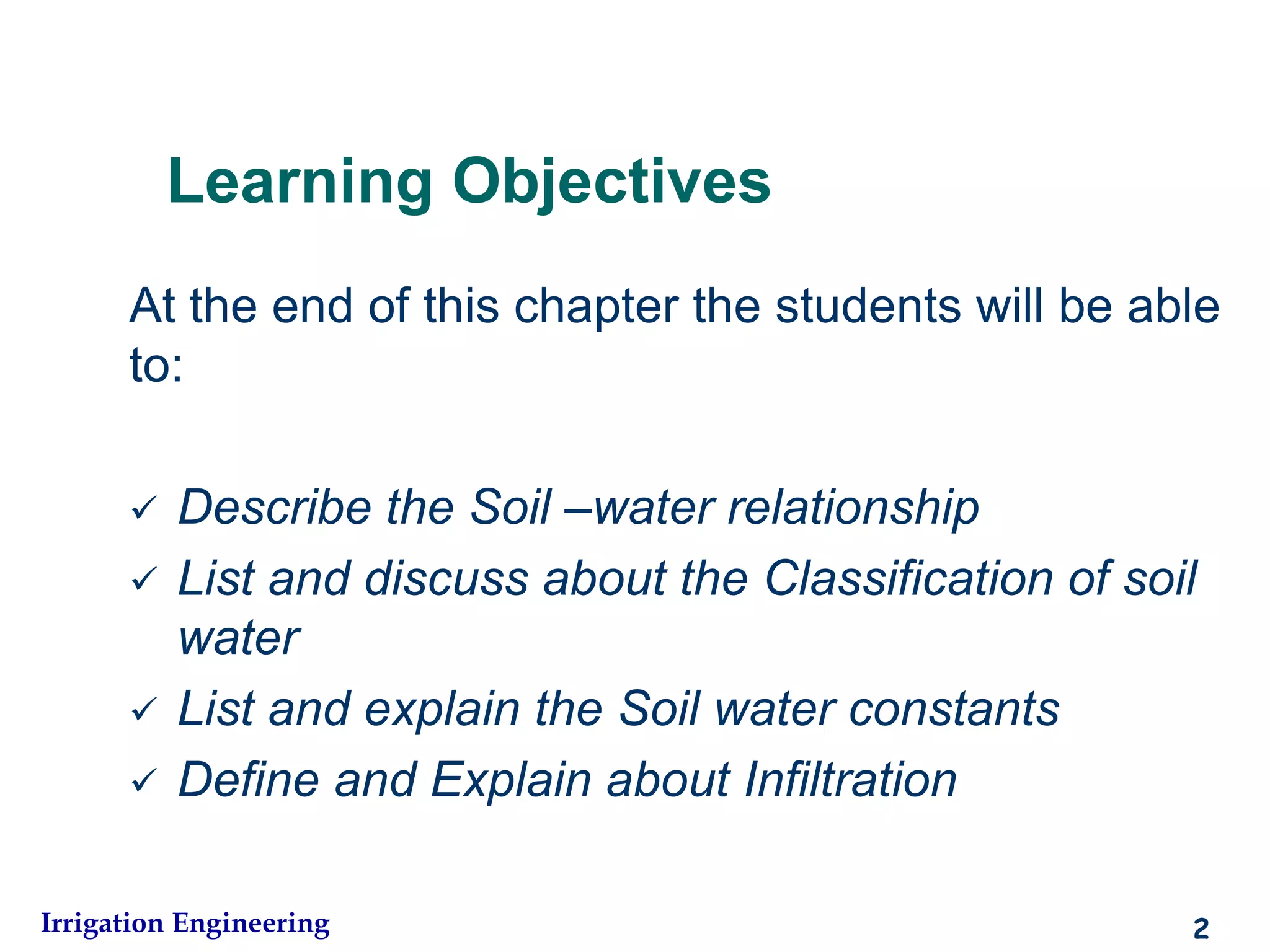 Learning Objectives

At the end of this chapter the students will be able to:

✓ Describe the Soil –water relationship
✓ List and discuss about the Classification of soil water
✓ List and explain the Soil water constants
✓ Define and Explain about Infiltration

Irrigation Engineering

2